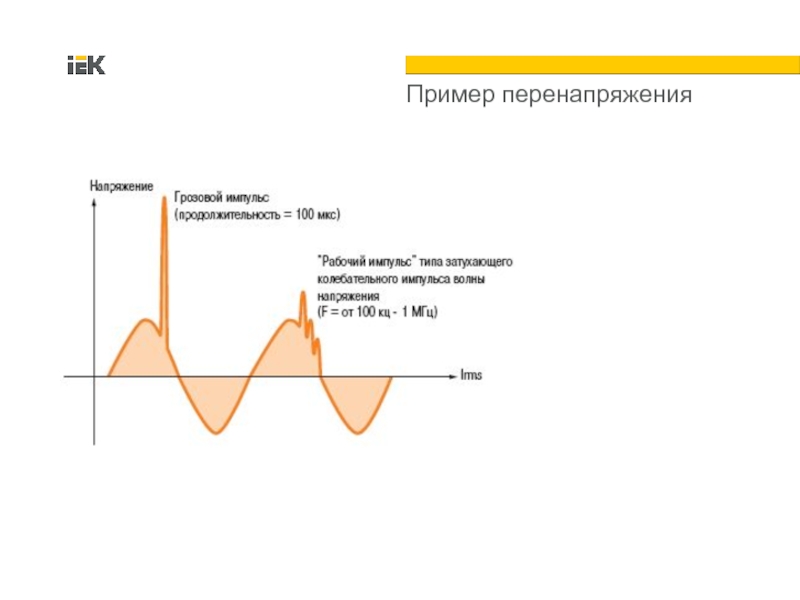 IEK

Пример перенапряжения

Напряжение

Грозовой импульс
(продолжительность = 100 мкс)

"Рабочий импульс" типа затухающего колебательного импульса волны напряжения
(F = от 100 кц - 1 МГц)

Irms